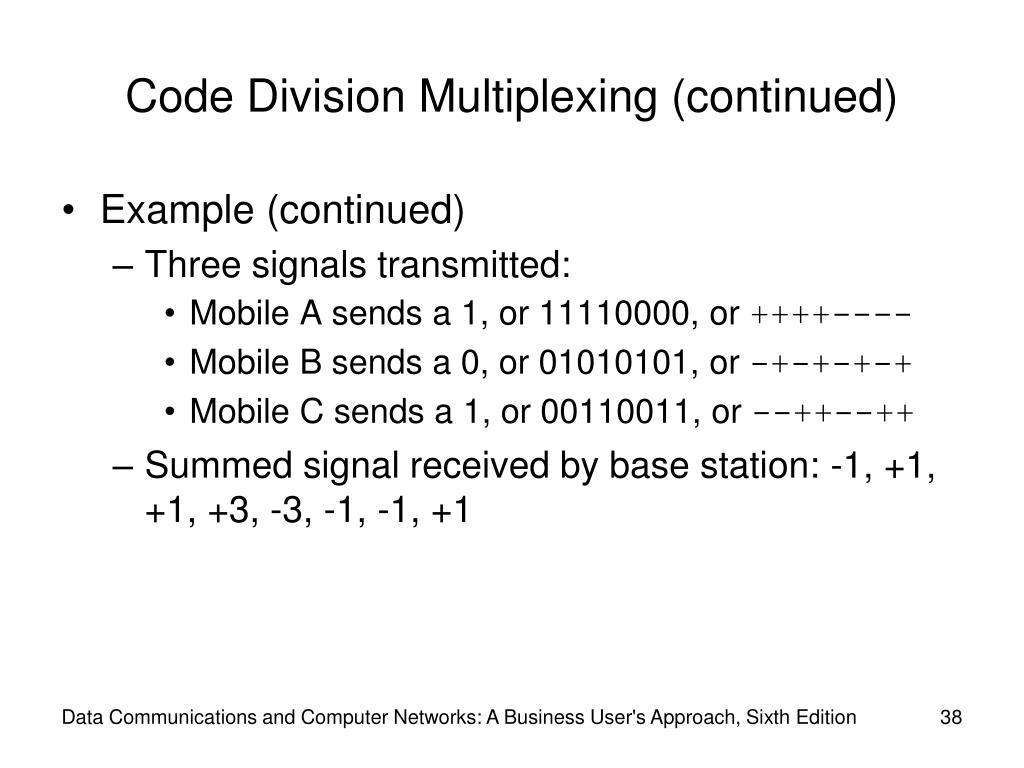 Code Division Multiplexing (continued)

• Example (continued)
– Three signals transmitted:
• Mobile A sends a 1, or 11110000, or ++++----
• Mobile B sends a 0, or 01010101, or -+-+-+-+
• Mobile C sends a 1, or 00110011, or --++--++
– Summed signal received by base station: -1, +1, +1, +3, -3, -1, -1, +1

Data Communications and Computer Networks: A Business User's Approach, Sixth Edition

38